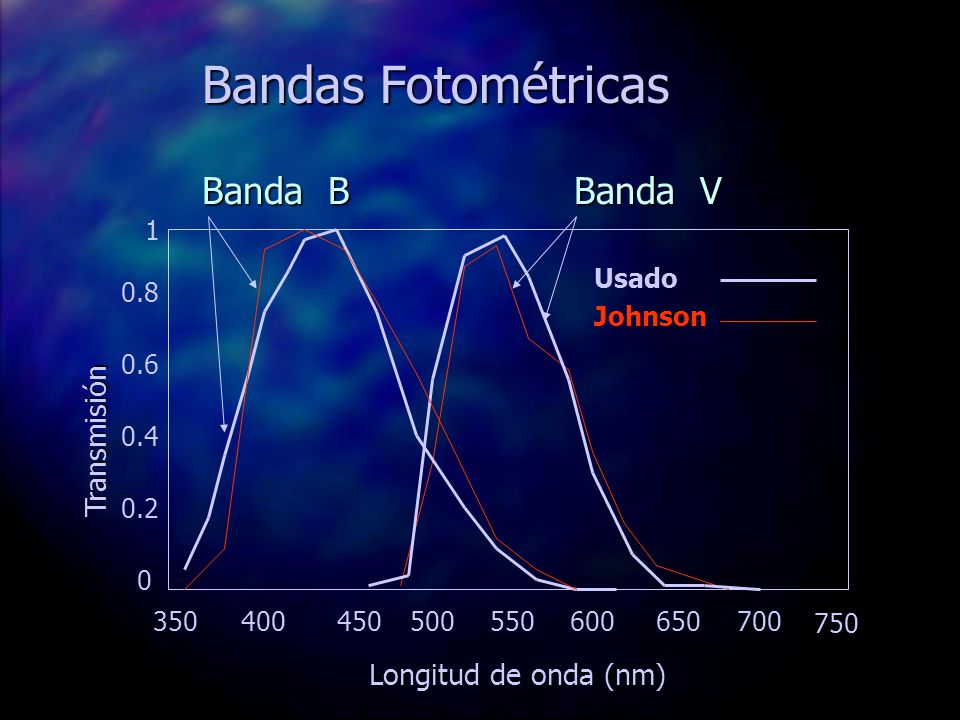 Bandas Fotométricas

Banda B

Banda V

Usado

Johnson

Transmisión

1
0.8
0.6
0.4
0.2
0

350 400 450 500 550 600 650 700 750

Longitud de onda (nm)